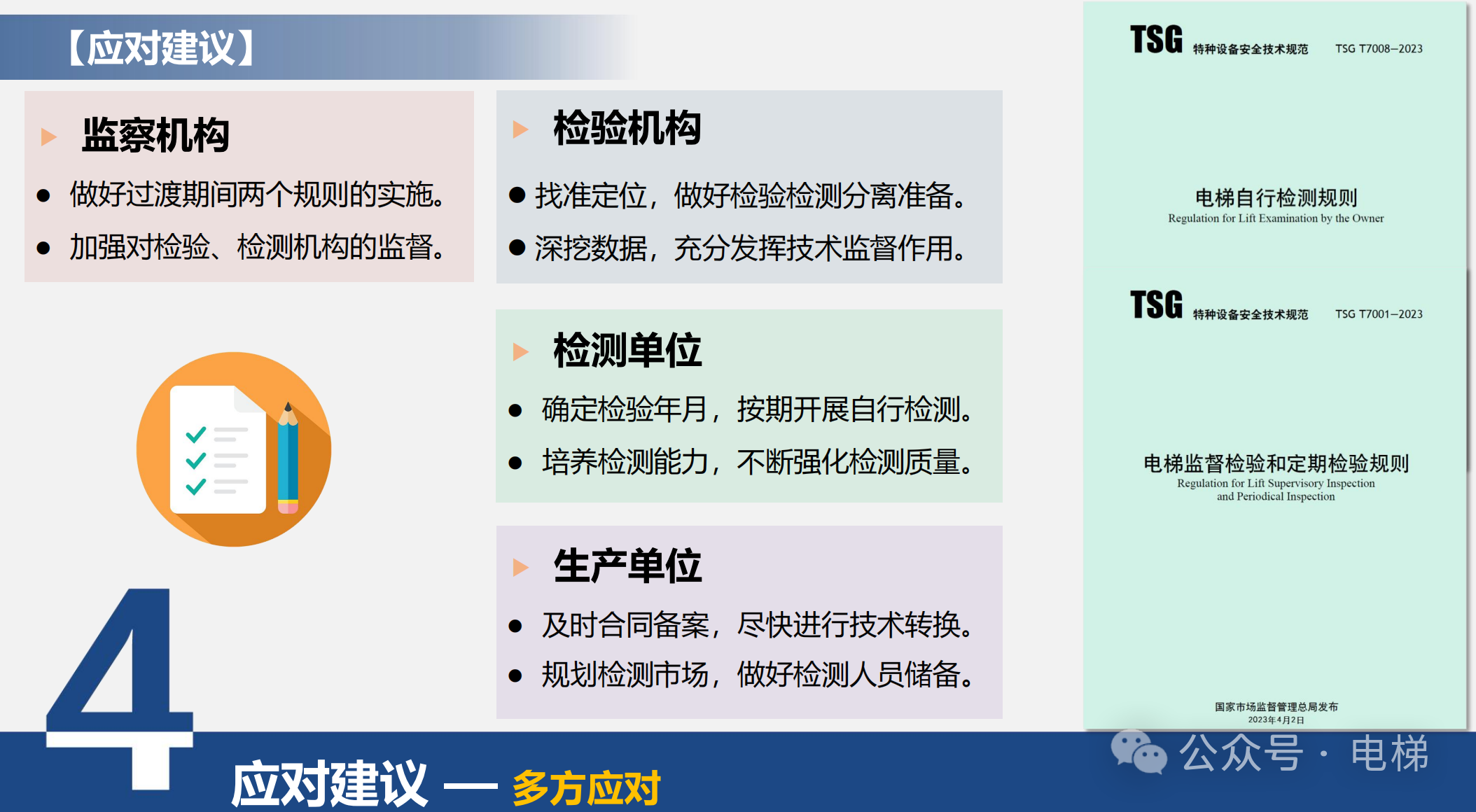 【应对建议】

监察机构

- 做好过渡期间两个规则的实施。
- 加强对检验、检测机构的监督。

检验机构

- 找准定位，做好检验检测分离准备。
- 深挖数据，充分发挥技术监督作用。

检测单位

- 确定检验年月，按期开展自行检测。
- 培养检测能力，不断强化检测质量。

生产单位

- 及时合同备案，尽快进行技术转换。
- 规划检测市场，做好检测人员储备。

TSG 特种设备安全技术规范 TSG T7008—2023

电梯自行检测规则
Regulation for Lift Examination by the Owner

TSG 特种设备安全技术规范 TSG T7001—2023

电梯监督检验和定期检验规则
Regulation for Lift Supervisory Inspection and Periodical Inspection

国家市场监督管理总局发布
2023年4月2日

4 应对建议 — 多方应对

公众号 · 电梯